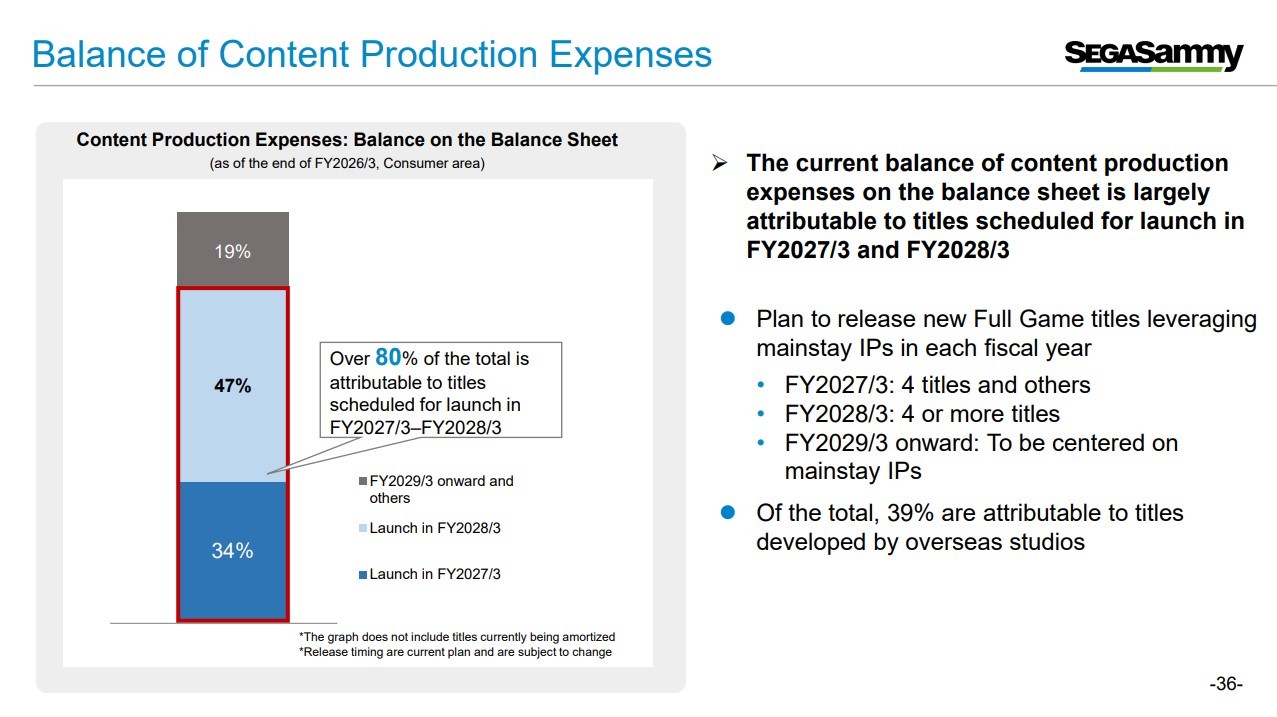 Balance of Content Production Expenses

SEGASammy

Content Production Expenses: Balance on the Balance Sheet
(as of the end of FY2026/3, Consumer area)

19%

47%

34%

Over 80% of the total is attributable to titles scheduled for launch in FY2027/3–FY2028/3

FY2029/3 onward and others

Launch in FY2028/3

Launch in FY2027/3

*The graph does not include titles currently being amortized
*Release timing are current plan and are subject to change

➢ The current balance of content production expenses on the balance sheet is largely attributable to titles scheduled for launch in FY2027/3 and FY2028/3

● Plan to release new Full Game titles leveraging mainstay IPs in each fiscal year
• FY2027/3: 4 titles and others
• FY2028/3: 4 or more titles
• FY2029/3 onward: To be centered on mainstay IPs

● Of the total, 39% are attributable to titles developed by overseas studios

-36-